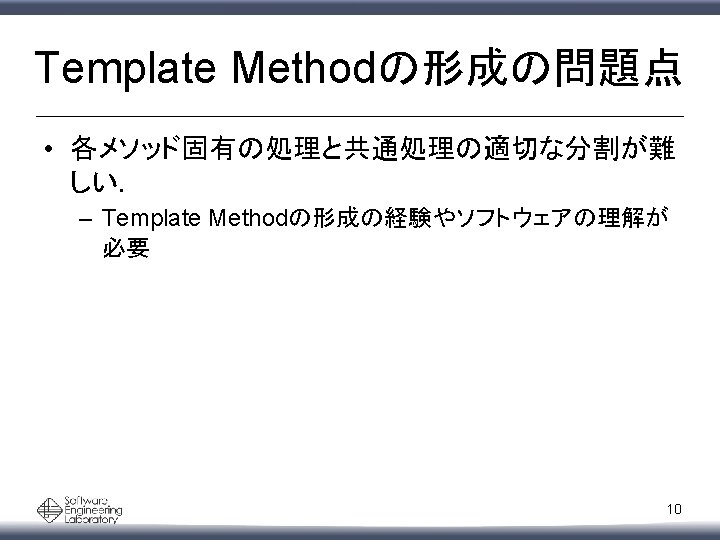 Template Methodの形成の問題点

• 各メソッド固有の処理と共通処理の適切な分割が難しい.

– Template Methodの形成の経験やソフトウェアの理解が必要

Software Engineering Laboratory

10